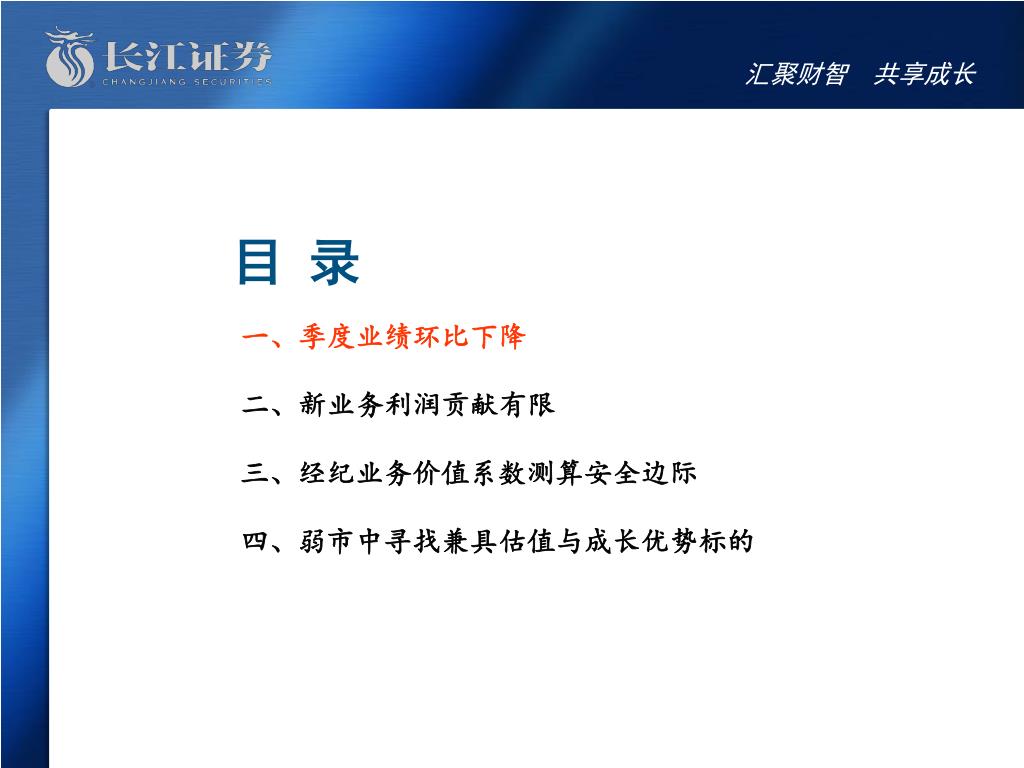 长江证券
CHANGJIANG SECURITIES

汇聚财智　共享成长

目 录

一、季度业绩环比下降

二、新业务利润贡献有限

三、经纪业务价值系数测算安全边际

四、弱市中寻找兼具估值与成长优势标的